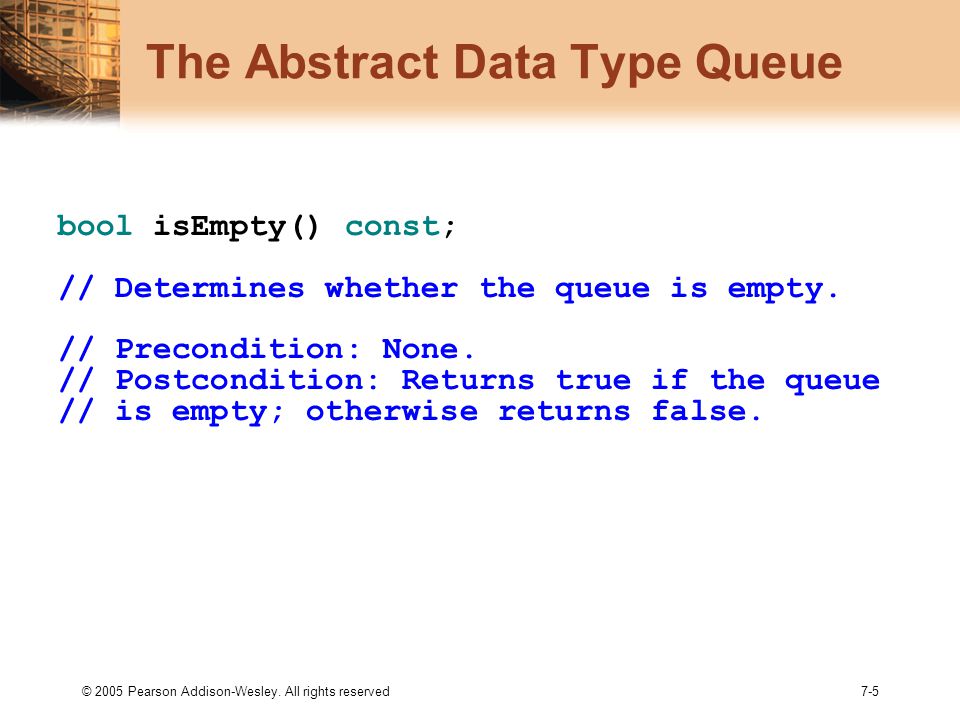 The Abstract Data Type Queue

bool isEmpty() const;

// Determines whether the queue is empty.

// Precondition: None.
// Postcondition: Returns true if the queue
// is empty; otherwise returns false.

© 2005 Pearson Addison-Wesley. All rights reserved

7-5